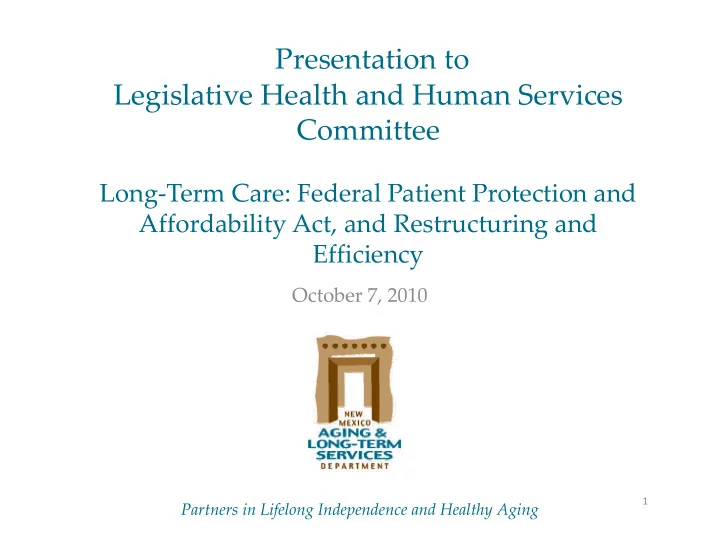 Presentation to
Legislative Health and Human Services Committee

Long-Term Care: Federal Patient Protection and Affordability Act, and Restructuring and Efficiency

October 7, 2010

NEW MEXICO
AGING &
LONG-TERM
SERVICES
DEPARTMENT

Partners in Lifelong Independence and Healthy Aging

1